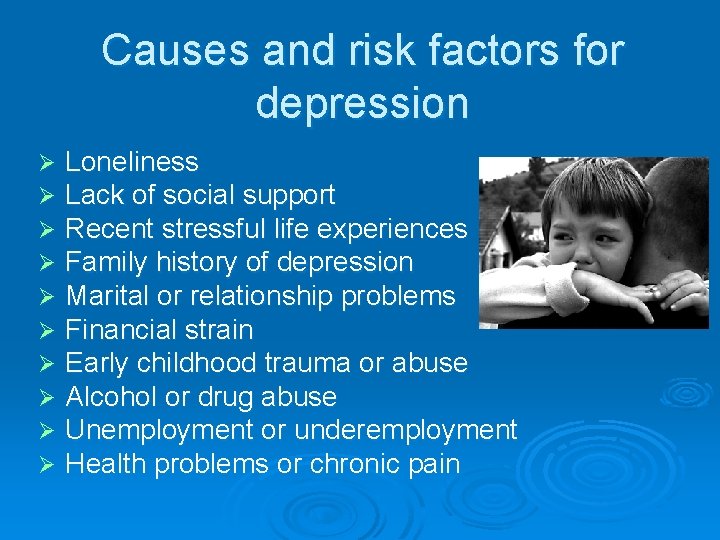 Causes and risk factors for depression

➢ Loneliness
➢ Lack of social support
➢ Recent stressful life experiences
➢ Family history of depression
➢ Marital or relationship problems
➢ Financial strain
➢ Early childhood trauma or abuse
➢ Alcohol or drug abuse
➢ Unemployment or underemployment
➢ Health problems or chronic pain